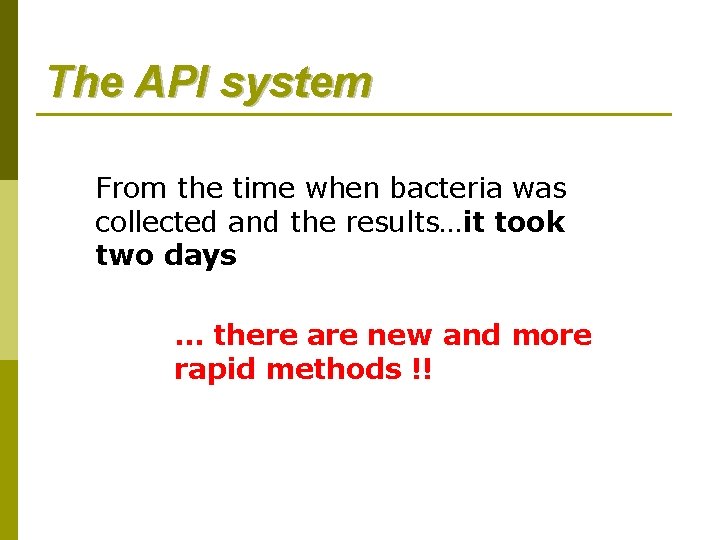 The API system

From the time when bacteria was collected and the results…it took two days

… there are new and more rapid methods !!